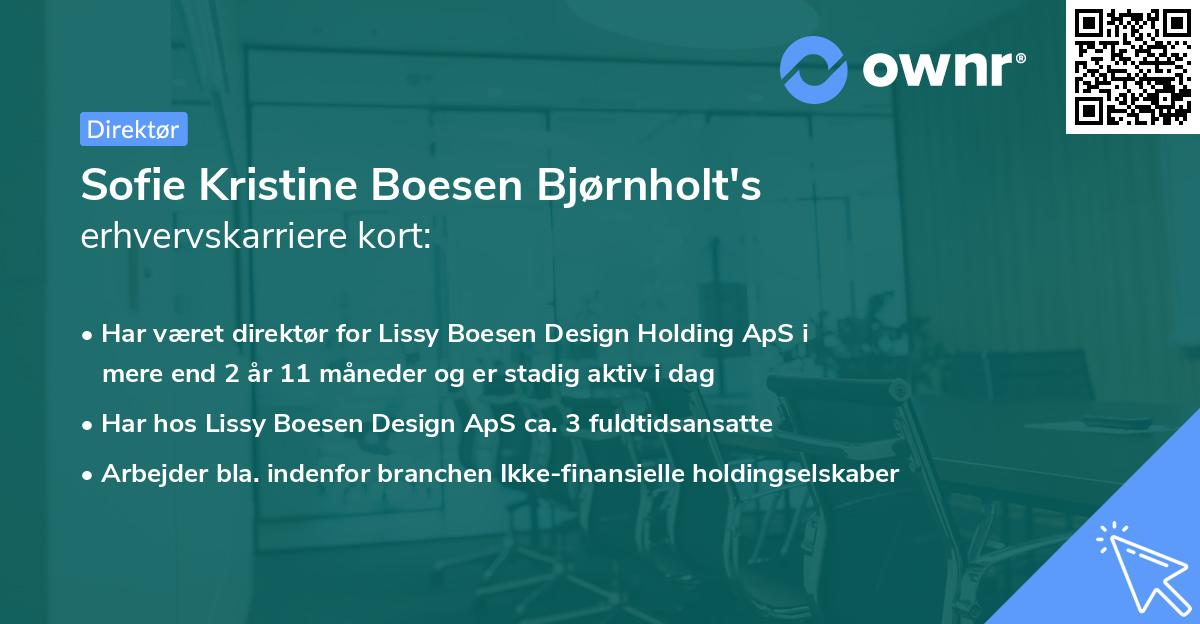 ownr®

Direktør

Sofie Kristine Boesen Bjørnholt's erhvervskarriere kort:

• Har været direktør for Lissy Boesen Design Holding ApS i mere end 2 år 11 måneder og er stadig aktiv i dag

• Har hos Lissy Boesen Design ApS ca. 3 fuldtidsansatte

• Arbejder bla. indenfor branchen Ikke-finansielle holdingselskaber